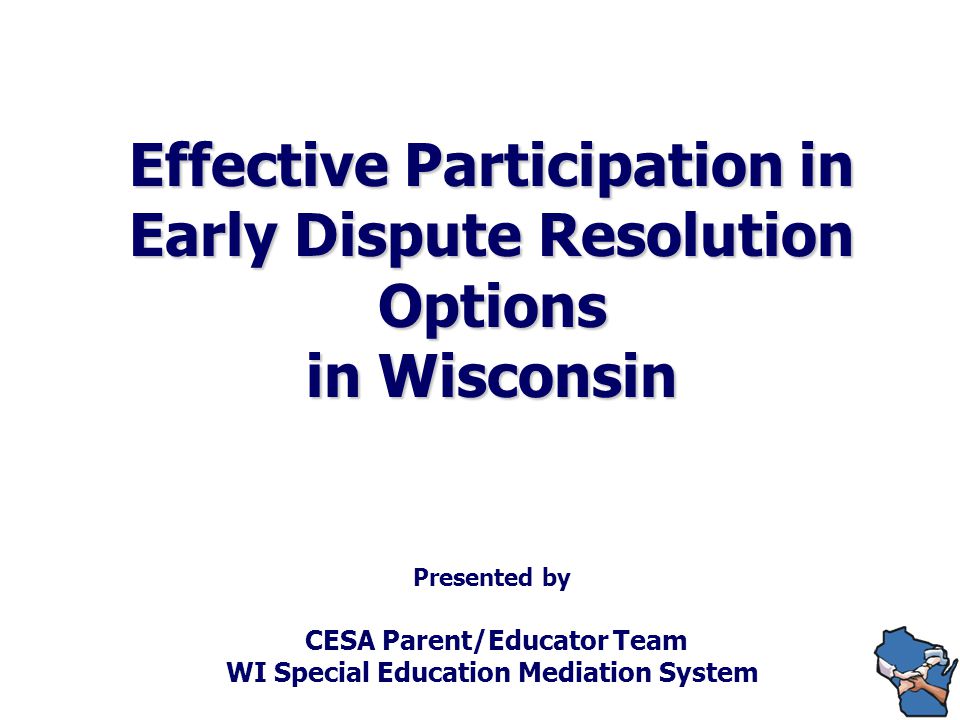 Effective Participation in Early Dispute Resolution Options in Wisconsin

Presented by

CESA Parent/Educator Team
WI Special Education Mediation System